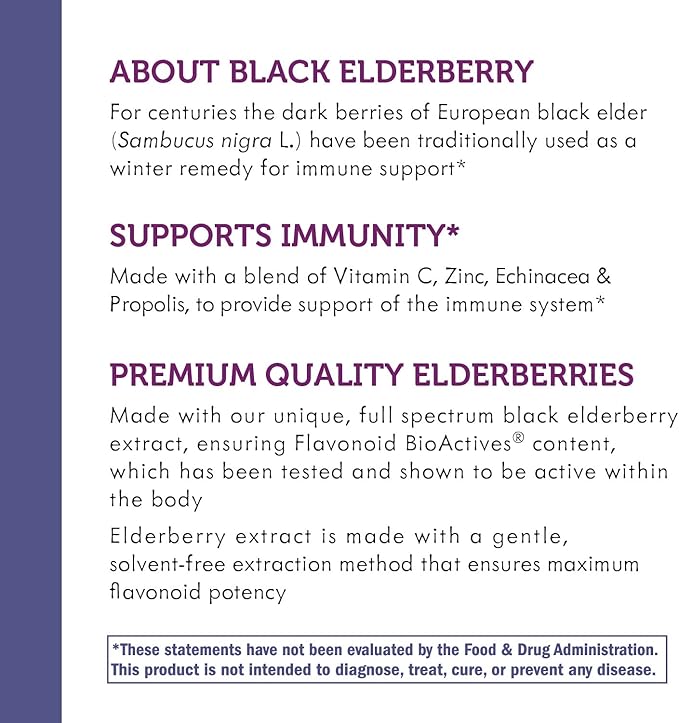 ABOUT BLACK ELDERBERRY

For centuries the dark berries of European black elder (Sambucus nigra L.) have been traditionally used as a winter remedy for immune support*

SUPPORTS IMMUNITY*

Made with a blend of Vitamin C, Zinc, Echinacea & Propolis, to provide support of the immune system*

PREMIUM QUALITY ELDERBERRIES

Made with our unique, full spectrum black elderberry extract, ensuring Flavonoid BioActives® content, which has been tested and shown to be active within the body

Elderberry extract is made with a gentle, solvent-free extraction method that ensures maximum flavonoid potency

*These statements have not been evaluated by the Food & Drug Administration. This product is not intended to diagnose, treat, cure, or prevent any disease.